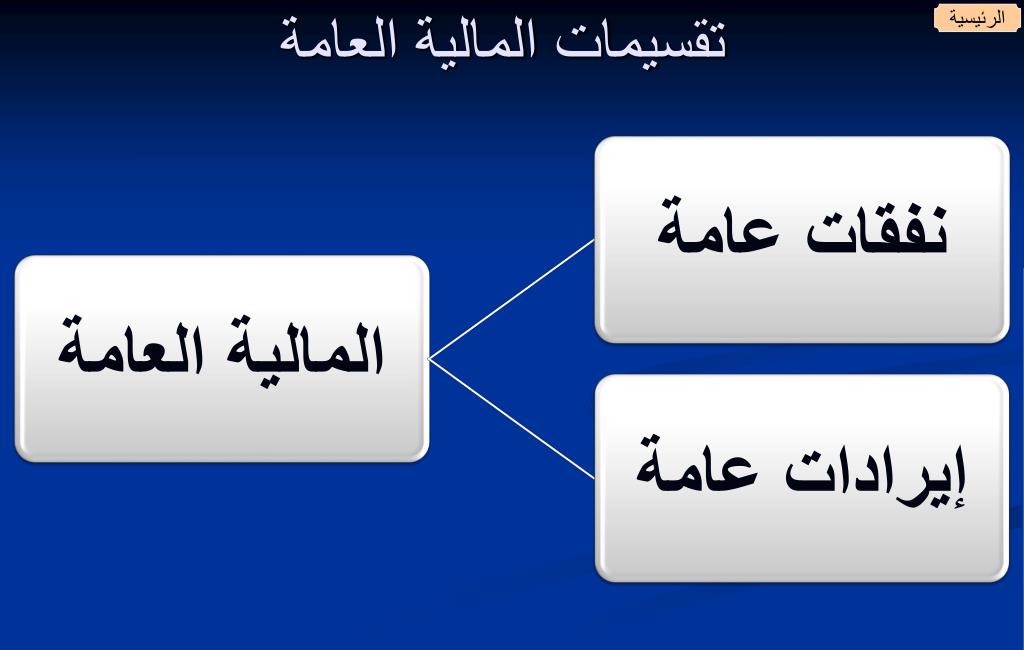 الرئيسية

تقسيمات المالية العامة

المالية العامة

نفقات عامة

إيرادات عامة